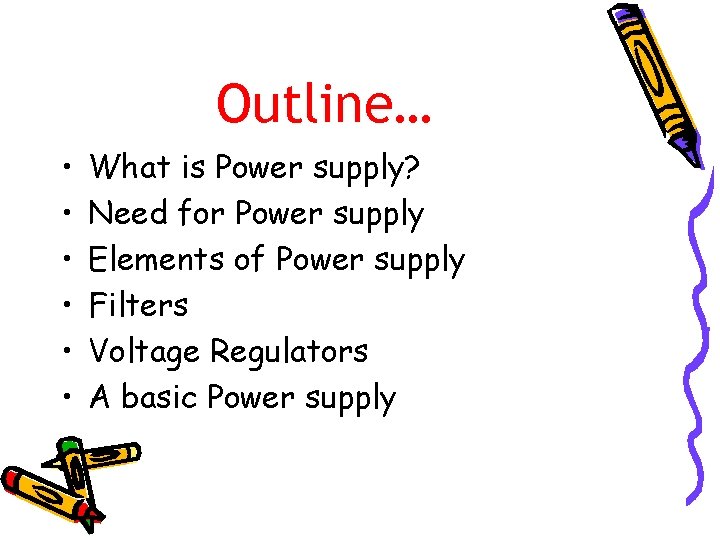 Outline…

• What is Power supply?
• Need for Power supply
• Elements of Power supply
• Filters
• Voltage Regulators
• A basic Power supply